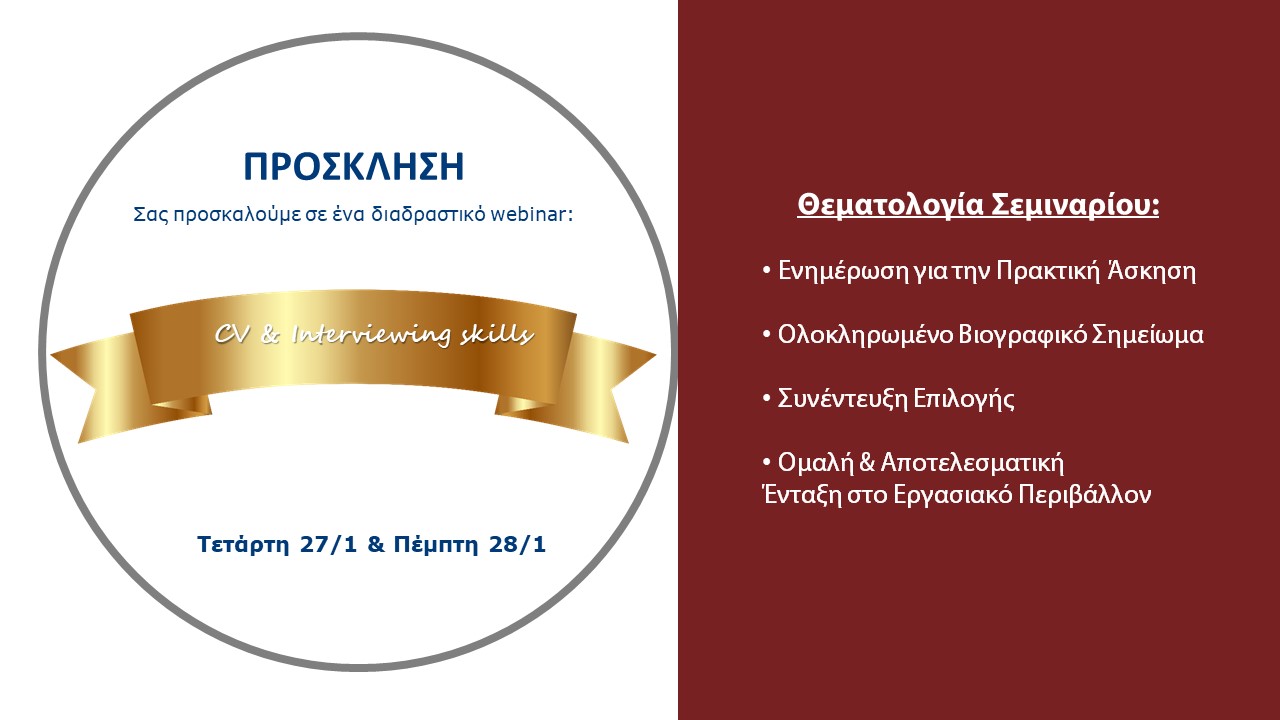 ΠΡΟΣΚΛΗΣΗ

Σας προσκαλούμε σε ένα διαδραστικό webinar:

CV & Interviewing skills

Τετάρτη 27/1 & Πέμπτη 28/1

Θεματολογία Σεμιναρίου:

• Ενημέρωση για την Πρακτική Άσκηση

• Ολοκληρωμένο Βιογραφικό Σημείωμα

• Συνέντευξη Επιλογής

• Ομαλή & Αποτελεσματική Ένταξη στο Εργασιακό Περιβάλλον